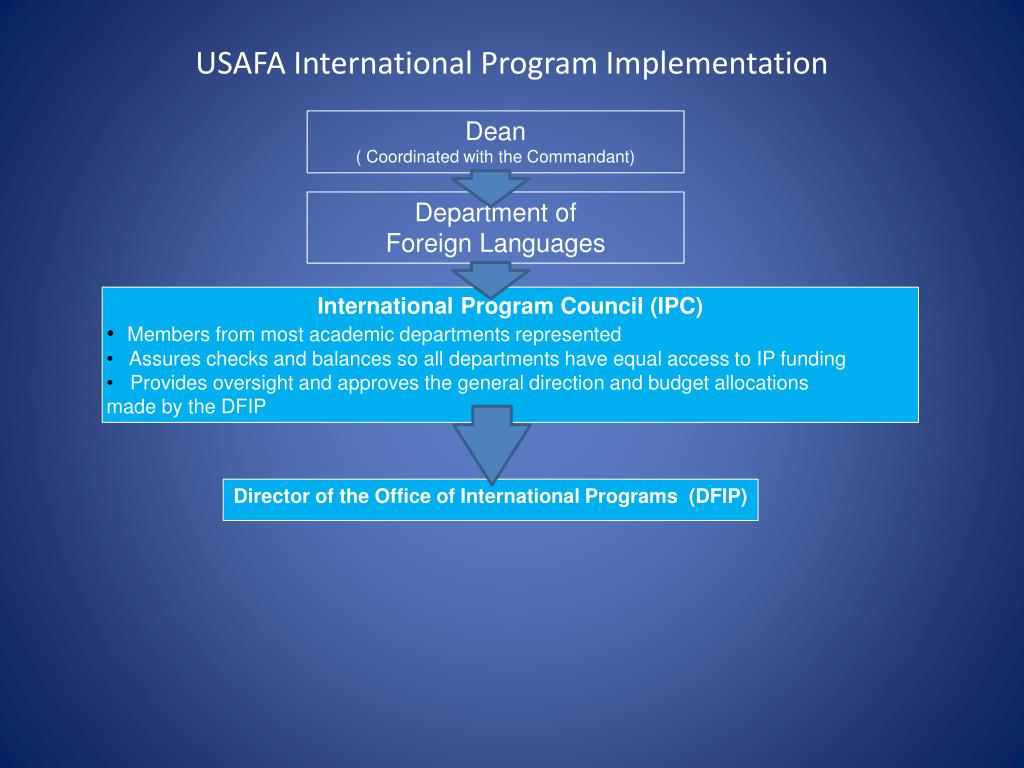 USAFA International Program Implementation

Dean
( Coordinated with the Commandant)

Department of
Foreign Languages

International Program Council (IPC)

• Members from most academic departments represented
• Assures checks and balances so all departments have equal access to IP funding
• Provides oversight and approves the general direction and budget allocations made by the DFIP

Director of the Office of International Programs (DFIP)